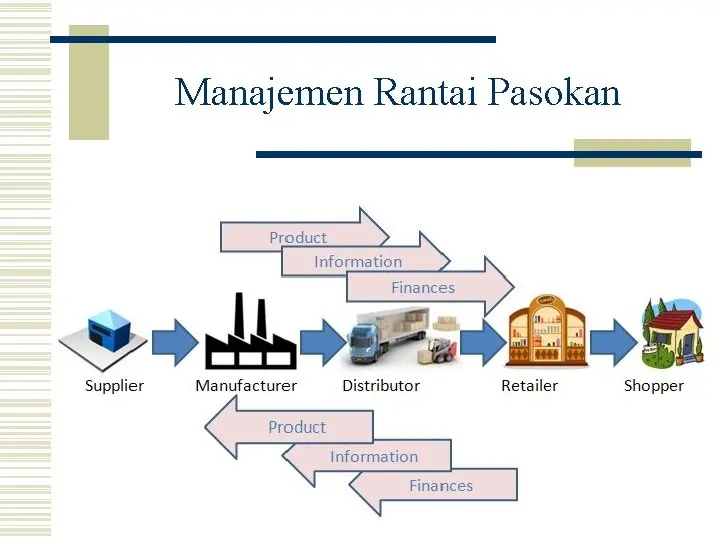 Manajemen Rantai Pasokan

Product
Information
Finances

Supplier
Manufacturer
Distributor
Retailer
Shopper

Product
Information
Finances